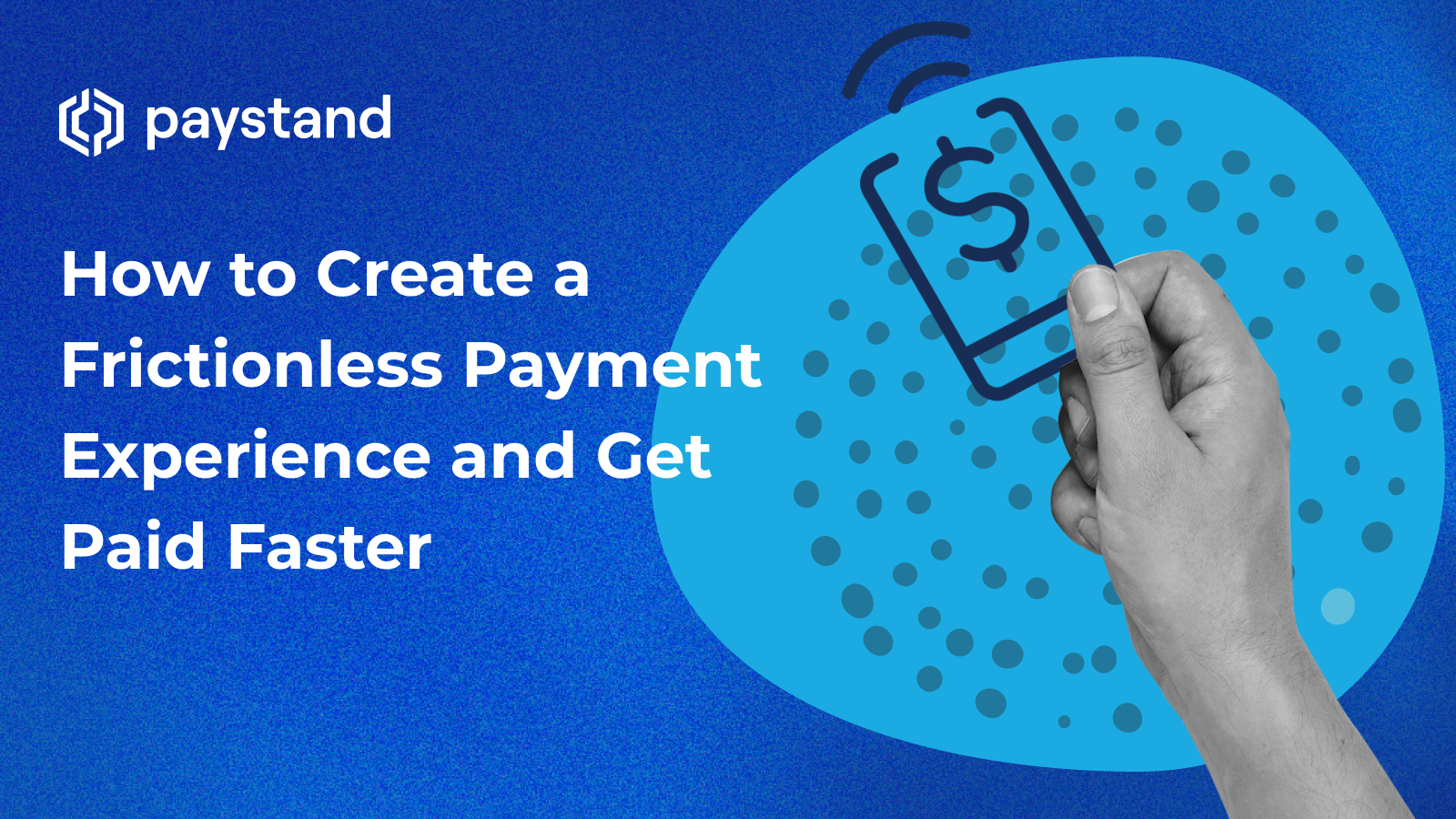 paystand

How to Create a Frictionless Payment Experience and Get Paid Faster

$